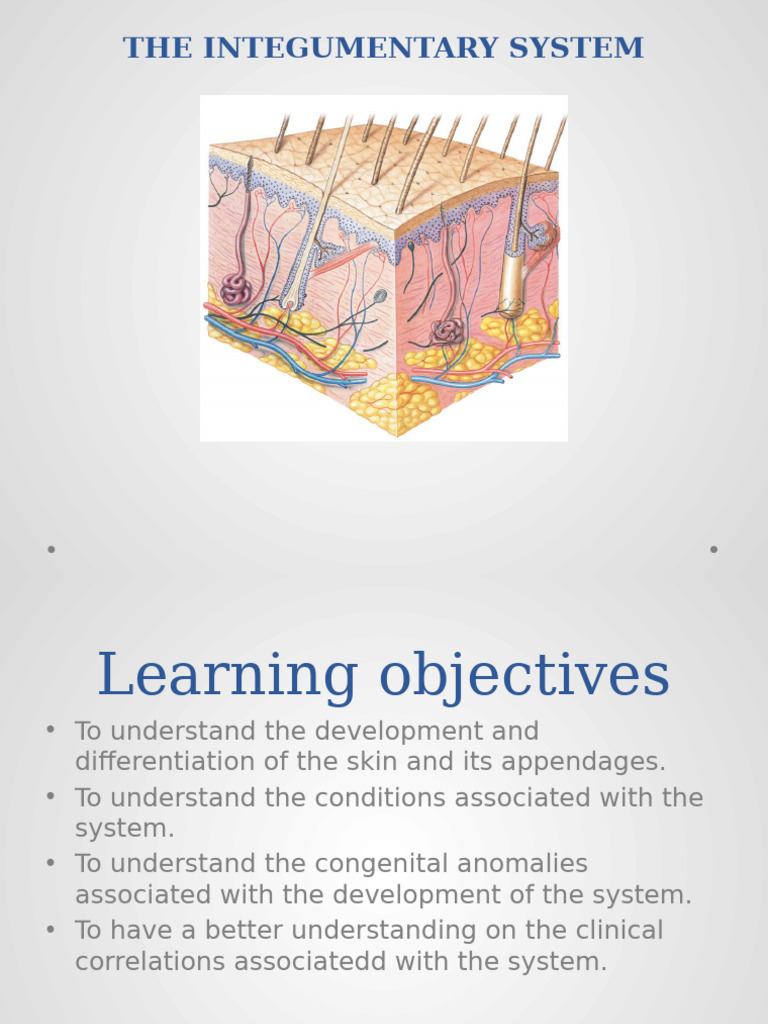 THE INTEGUMENTARY SYSTEM

•

•

Learning objectives

• To understand the development and differentiation of the skin and its appendages.
• To understand the conditions associated with the system.
• To understand the congenital anomalies associated with the development of the system.
• To have a better understanding on the clinical correlations associatedd with the system.